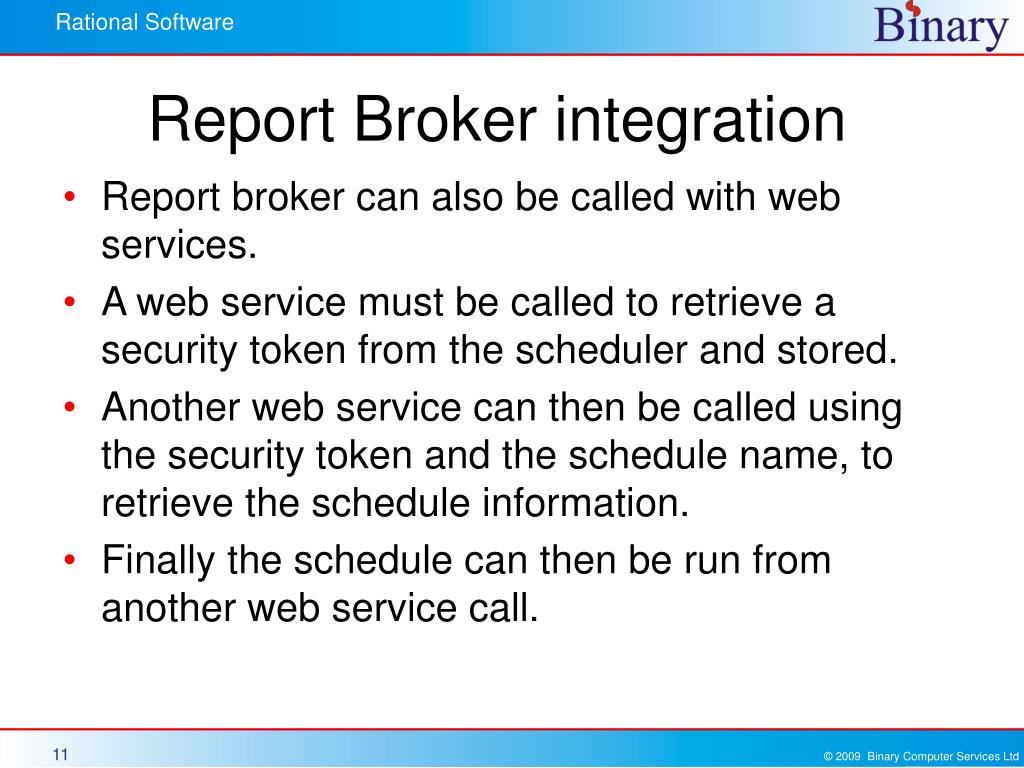 Rational Software

Binary

Report Broker integration

• Report broker can also be called with web services.
• A web service must be called to retrieve a security token from the scheduler and stored.
• Another web service can then be called using the security token and the schedule name, to retrieve the schedule information.
• Finally the schedule can then be run from another web service call.

11

© 2009 Binary Computer Services Ltd